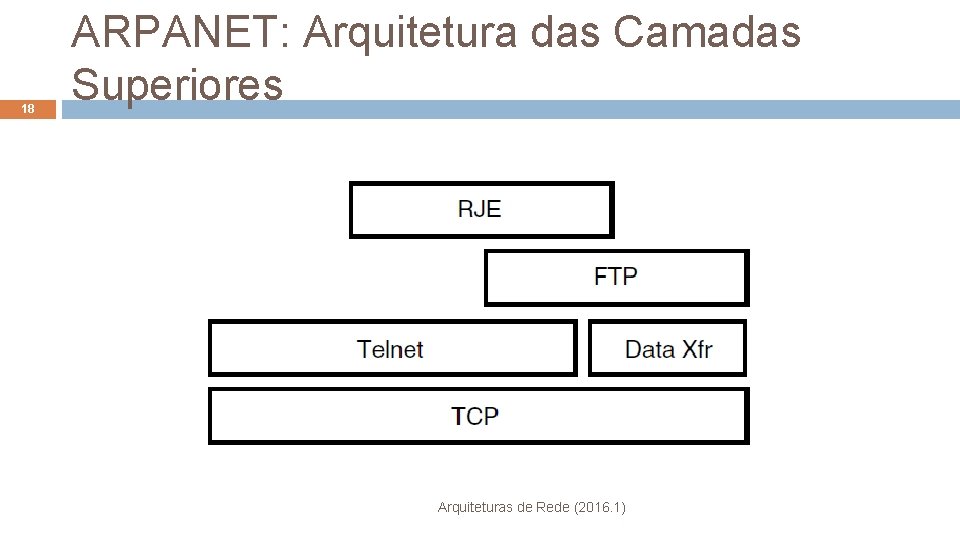 ARPANET: Arquitetura das Camadas Superiores

18

RJE

FTP

Telnet

Data Xfr

TCP

Arquiteturas de Rede (2016.1)